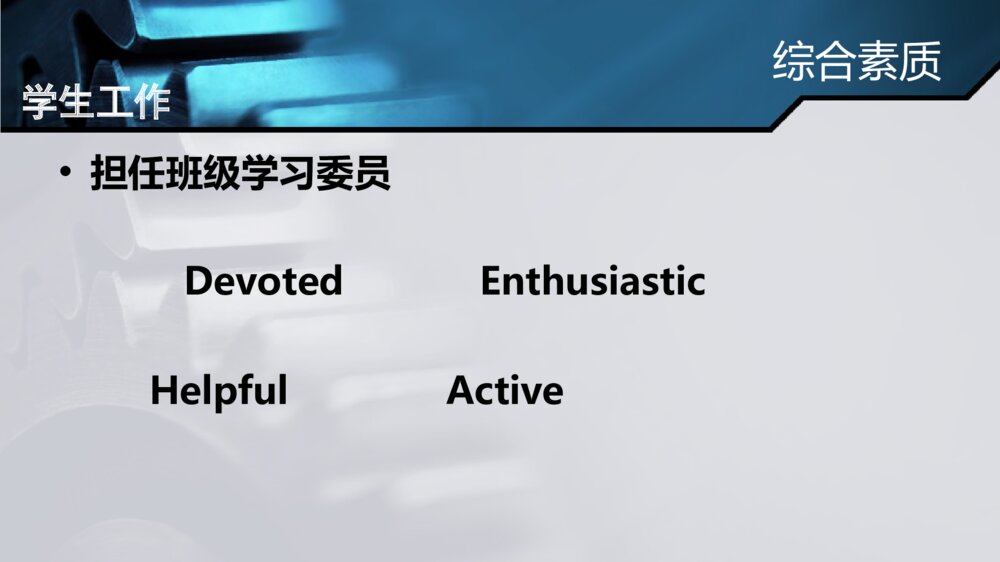 综合素质

学生工作

• 担任班级学习委员

Devoted Enthusiastic

Helpful Active